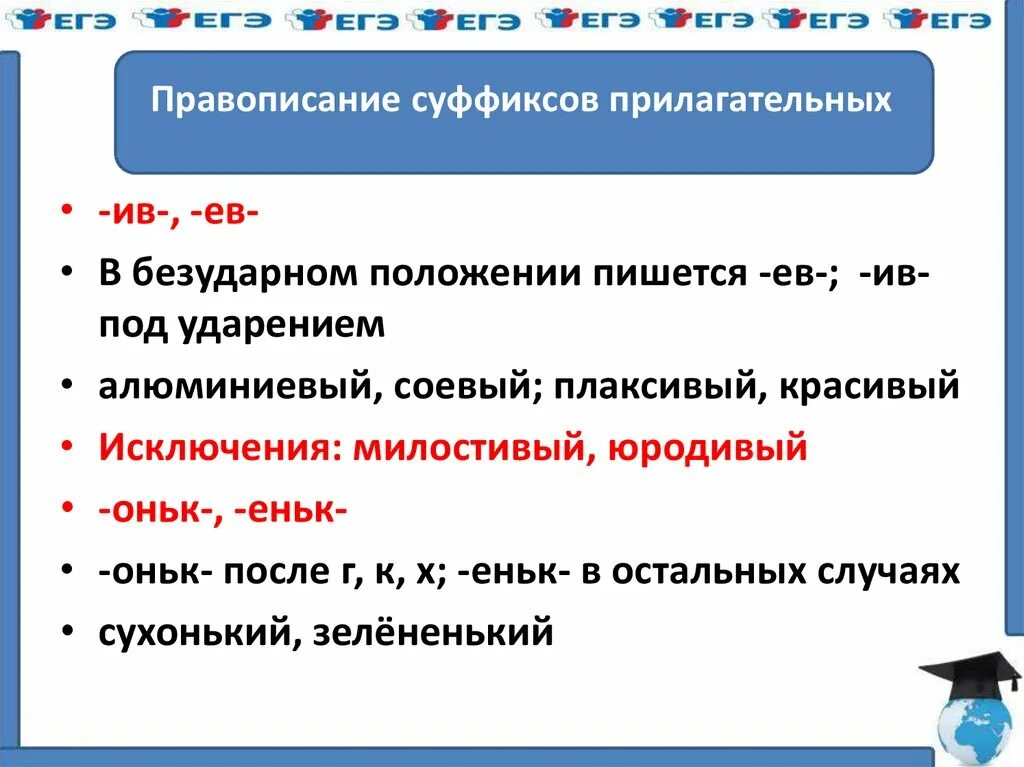 ЕГЭ ЕГЭ ЕГЭ ЕГЭ ЕГЭ ЕГЭ ЕГЭ ЕГЭ

Правописание суффиксов прилагательных

• -ив-, -ев-
• В безударном положении пишется -ев-; -ив- под ударением
• алюминиевый, соевый; плаксивый, красивый
• Исключения: милостивый, юродивый
• -оньк-, -еньк-
• -оньк- после г, к, х; -еньк- в остальных случаях
• сухонький, зелёненький